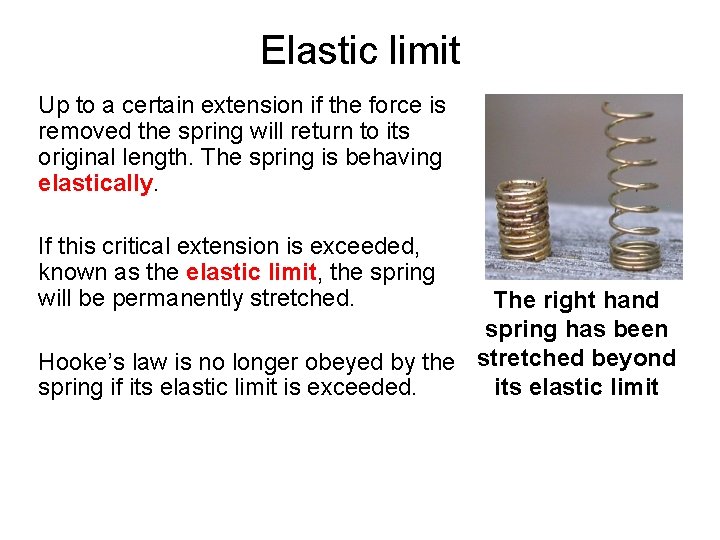 Elastic limit

Up to a certain extension if the force is removed the spring will return to its original length. The spring is behaving elastically.

If this critical extension is exceeded, known as the elastic limit, the spring will be permanently stretched.

Hooke's law is no longer obeyed by the spring if its elastic limit is exceeded.

The right hand spring has been stretched beyond its elastic limit